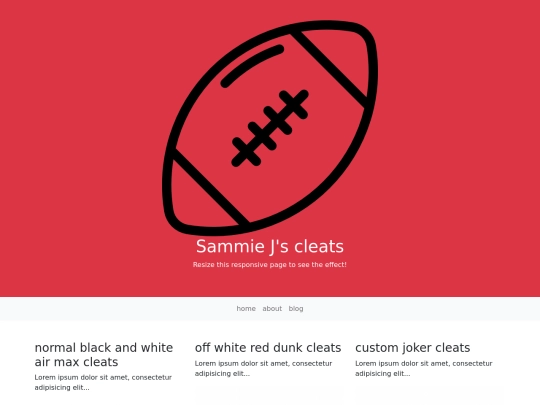 Sammie J's cleats

Resize this responsive page to see the effect!

home about blog

normal black and white air max cleats

Lorem ipsum dolor sit amet, consectetur adipisicing elit...

off white red dunk cleats

Lorem ipsum dolor sit amet, consectetur adipisicing elit...

custom joker cleats

Lorem ipsum dolor sit amet, consectetur adipisicing elit...